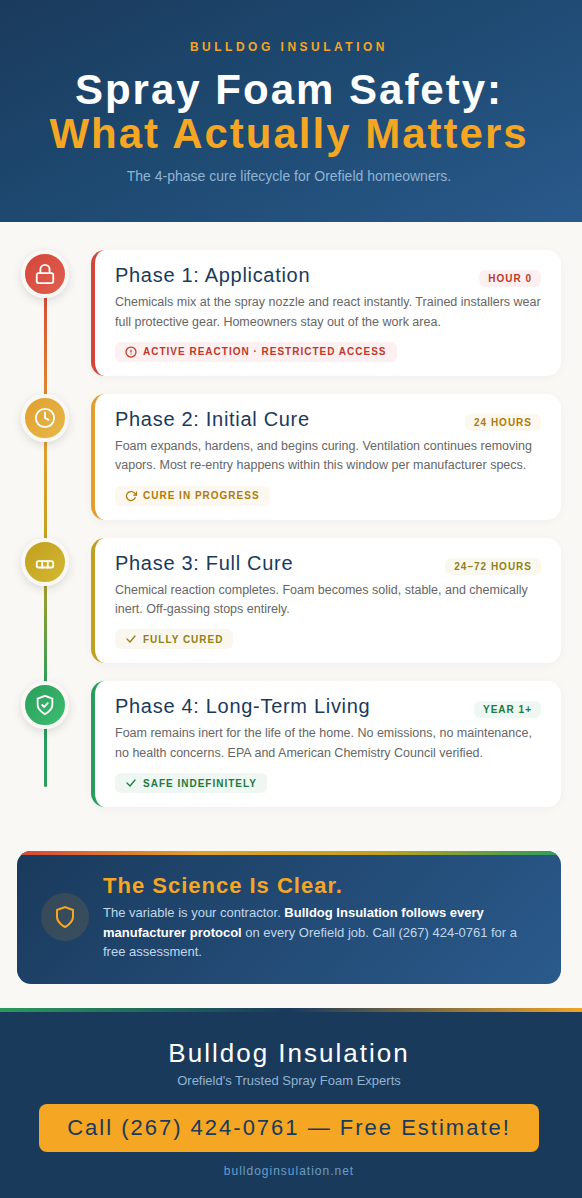 BULLDOG INSULATION

Spray Foam Safety: What Actually Matters

The 4-phase cure lifecycle for Orefield homeowners.

Phase 1: Application

HOUR 0

Chemicals mix at the spray nozzle and react instantly. Trained installers wear full protective gear. Homeowners stay out of the work area.

ACTIVE REACTION · RESTRICTED ACCESS

Phase 2: Initial Cure

24 HOURS

Foam expands, hardens, and begins curing. Ventilation continues removing vapors. Most re-entry happens within this window per manufacturer specs.

CURE IN PROGRESS

Phase 3: Full Cure

24–72 HOURS

Chemical reaction completes. Foam becomes solid, stable, and chemically inert. Off-gassing stops entirely.

FULLY CURED

Phase 4: Long-Term Living

YEAR 1+

Foam remains inert for the life of the home. No emissions, no maintenance, no health concerns. EPA and American Chemistry Council verified.

SAFE INDEFINITELY

The Science Is Clear.

The variable is your contractor. Bulldog Insulation follows every manufacturer protocol on every Orefield job. Call (267) 424-0761 for a free assessment.

Bulldog Insulation

Orefield's Trusted Spray Foam Experts

Call (267) 424-0761 — Free Estimate!

bulldoginsulation.net